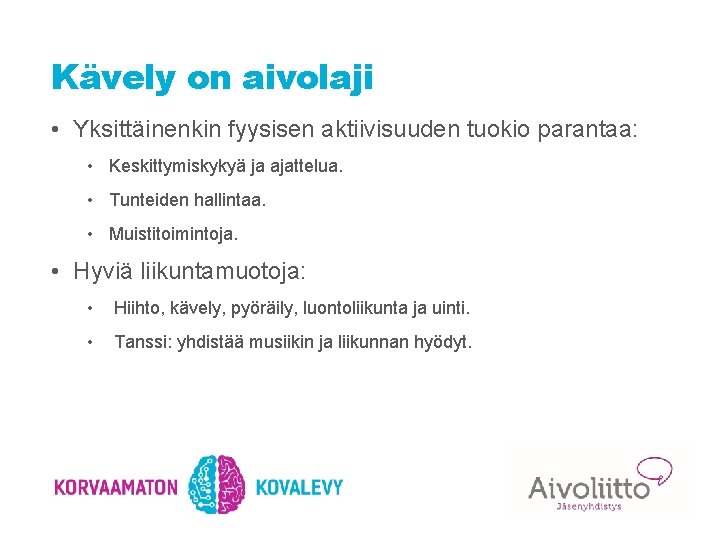 Kävely on aivolaji

• Yksittäinenkin fyysisen aktiivisuuden tuokio parantaa:
  • Keskittymiskykyä ja ajattelua.
  • Tunteiden hallintaa.
  • Muistitoimintoja.

• Hyviä liikuntamuotoja:
  • Hiihto, kävely, pyöräily, luontoliikunta ja uinti.
  • Tanssi: yhdistää musiikin ja liikunnan hyödyt.

KORVAAMATON KOVALEVY

Aivoliitto
Jäsenyhdistys